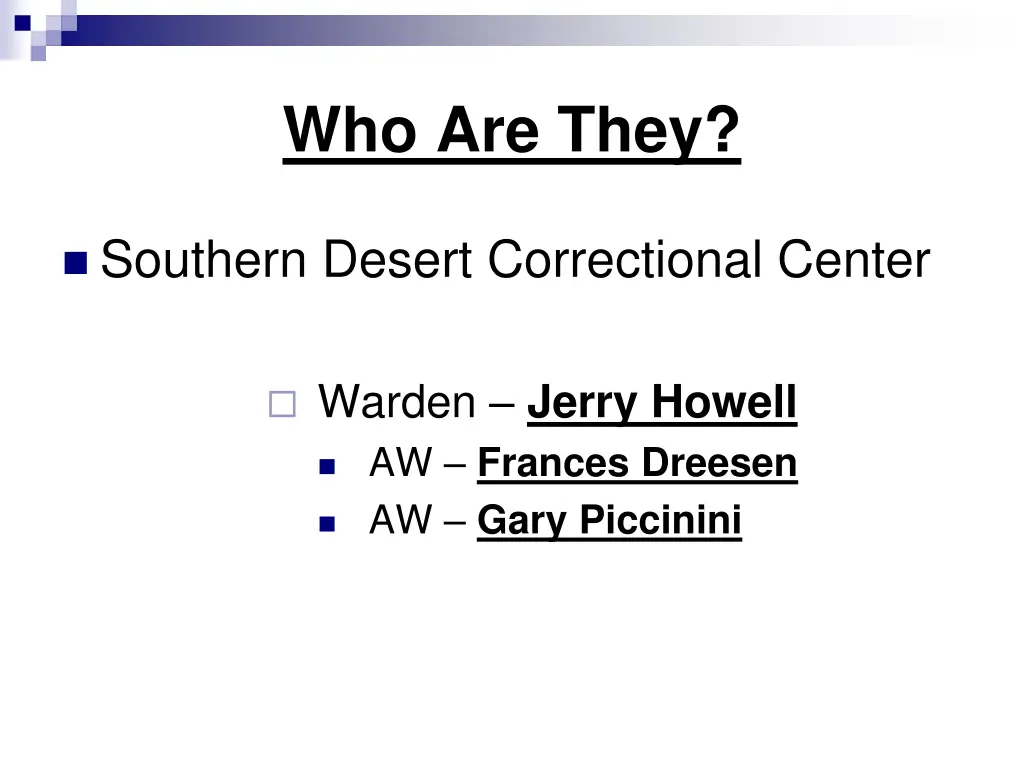 Who Are They?

Southern Desert Correctional Center

Warden – Jerry Howell

AW – Frances Dreesen

AW – Gary Piccinini